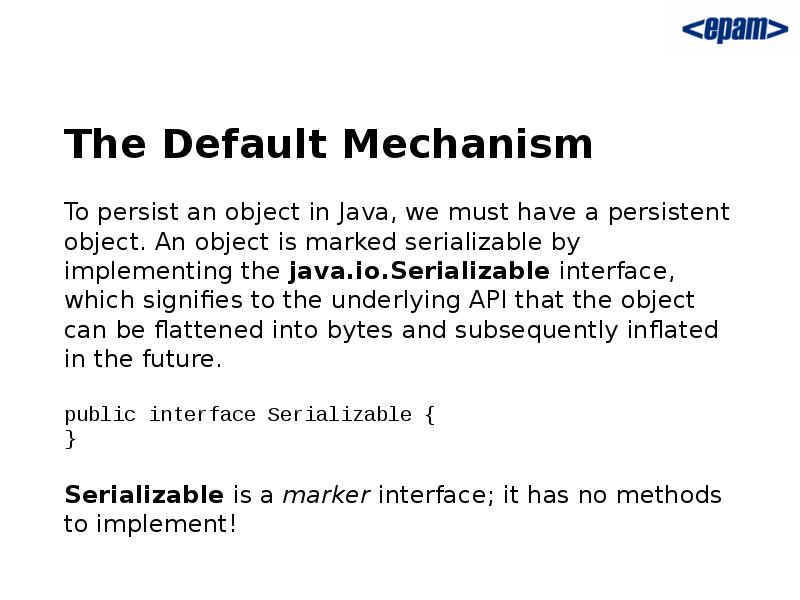 <epam>

The Default Mechanism

To persist an object in Java, we must have a persistent object. An object is marked serializable by implementing the java.io.Serializable interface, which signifies to the underlying API that the object can be flattened into bytes and subsequently inflated in the future.

public interface Serializable {
}

Serializable is a marker interface; it has no methods to implement!